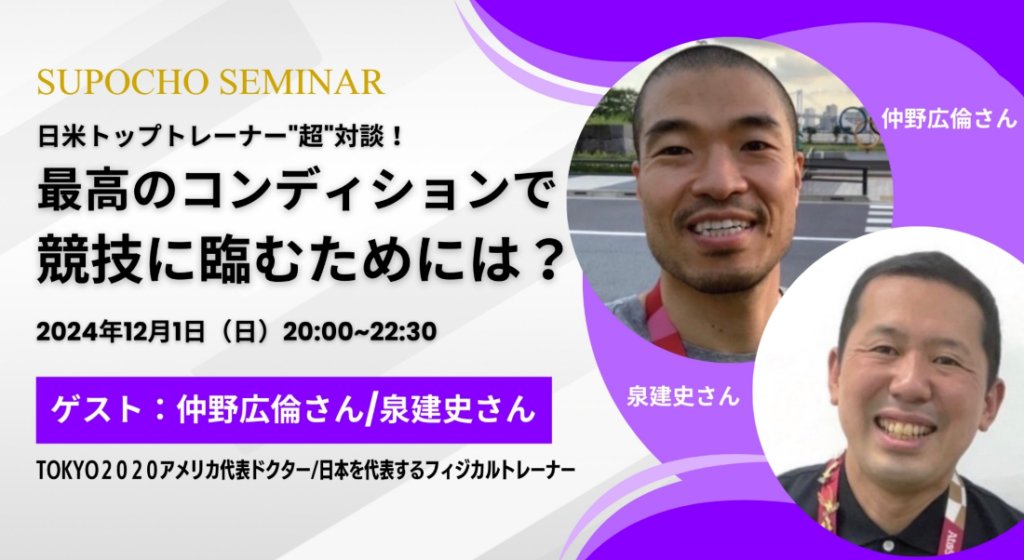 SUPOCHO SEMINAR

日米トップトレーナー"超"対談！

最高のコンディションで競技に臨むためには？

2024年12月1日（日）20:00~22:30

ゲスト：仲野広倫さん/泉建史さん

TOKYO２０２０アメリカ代表ドクター/日本を代表するフィジカルトレーナー

仲野広倫さん

泉建史さん